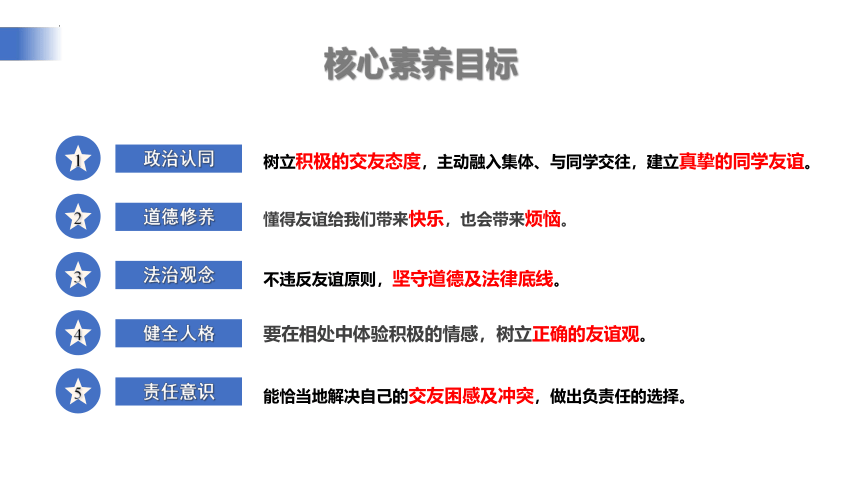 核心素养目标

1 政治认同 树立积极的交友态度，主动融入集体、与同学交往，建立真挚的同学友谊。

2 道德修养 懂得友谊给我们带来快乐，也会带来烦恼。

3 法治观念 不违反友谊原则，坚守道德及法律底线。

4 健全人格 要在相处中体验积极的情感，树立正确的友谊观。

5 责任意识 能恰当地解决自己的交友困惑及冲突，做出负责任的选择。